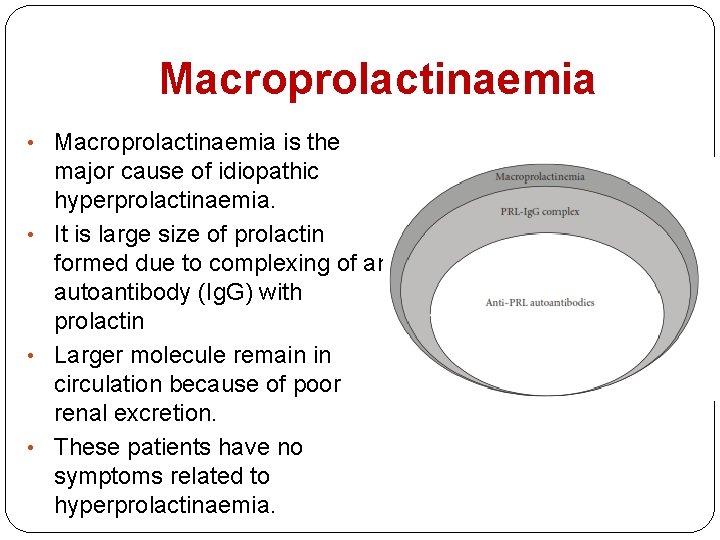 Macroprolactinaemia

• Macroprolactinaemia is the major cause of idiopathic hyperprolactinaemia.
• It is large size of prolactin formed due to complexing of ar autoantibody (IgG) with prolactin
• Larger molecule remain in circulation because of poor renal excretion.
• These patients have no symptoms related to hyperprolactinaemia.

Macroprolactinemia
PRL-IgG complex
Anti-PRL autoantibodies